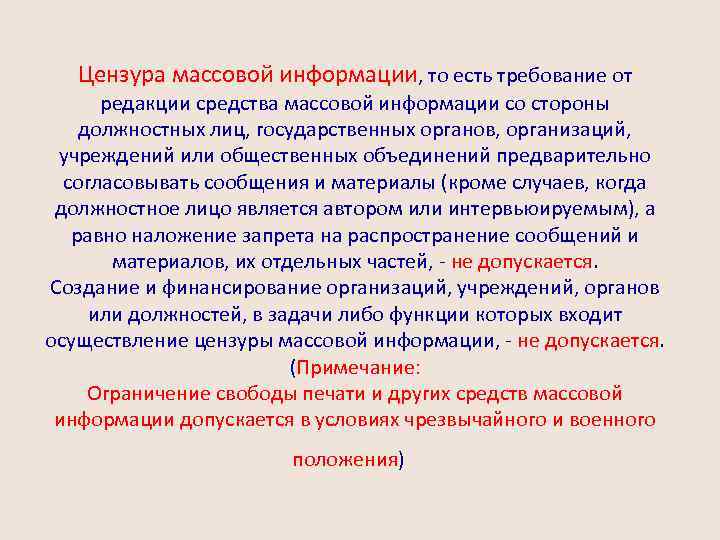 Цензура массовой информации, то есть требование от редакции средства массовой информации со стороны должностных лиц, государственных органов, организаций, учреждений или общественных объединений предварительно согласовывать сообщения и материалы (кроме случаев, когда должностное лицо является автором или интервьюируемым), а равно наложение запрета на распространение сообщений и материалов, их отдельных частей, - не допускается.
Создание и финансирование организаций, учреждений, органов или должностей, в задачи либо функции которых входит осуществление цензуры массовой информации, - не допускается.
(Примечание:
Ограничение свободы печати и других средств массовой информации допускается в условиях чрезвычайного и военного

положения)